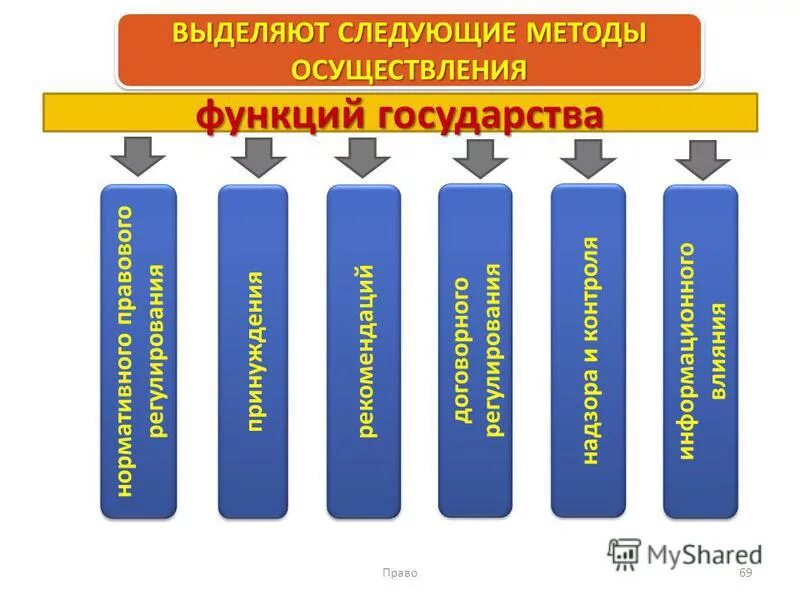 ВЫДЕЛЯЮТ СЛЕДУЮЩИЕ МЕТОДЫ ОСУЩЕСТВЛЕНИЯ

функций государства

нормативного правового регулирования

принуждения

рекомендаций

договорного регулирования

надзора и контроля

информационного влияния

MyShared

Право

69